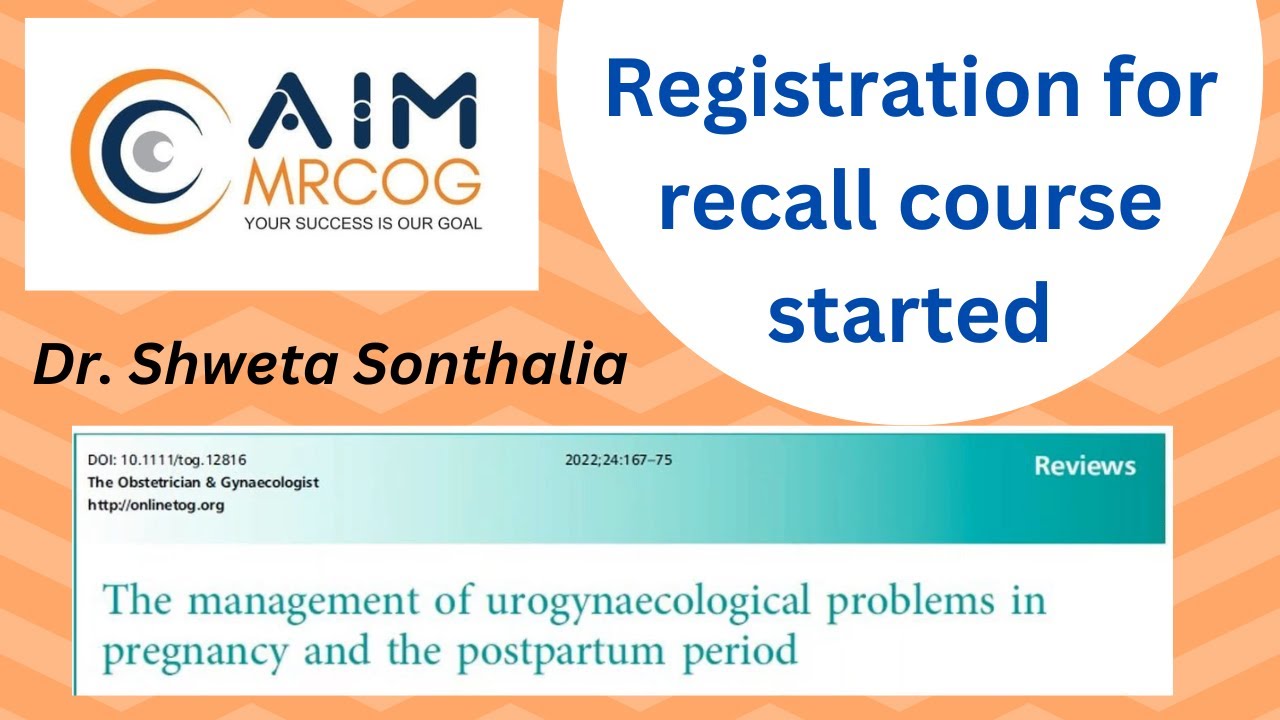 AIM
MRCOG
YOUR SUCCESS IS OUR GOAL

Registration for recall course started

Dr. Shweta Sonthalia

DOI: 10.1111/tog.12816
The Obstetrician & Gynaecologist
http://onlinetog.org

2022;24:167–75

Reviews

The management of urogynaecological problems in pregnancy and the postpartum period